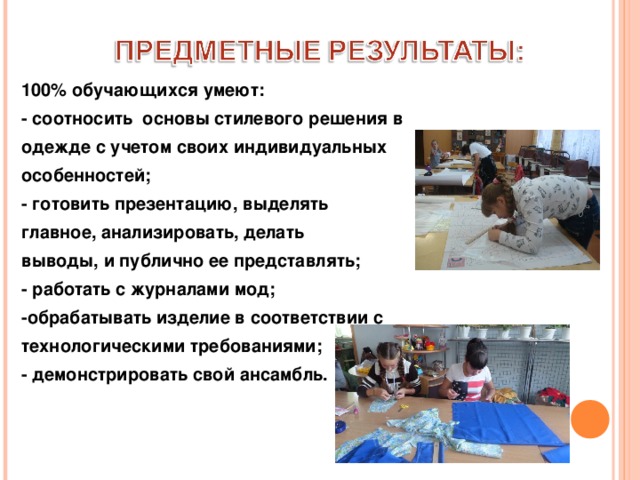 ПРЕДМЕТНЫЕ РЕЗУЛЬТАТЫ:

100% обучающихся умеют:
- соотносить основы стилевого решения в одежде с учетом своих индивидуальных особенностей;
- готовить презентацию, выделять главное, анализировать, делать выводы, и публично ее представлять;
- работать с журналами мод;
-обрабатывать изделие в соответствии с технологическими требованиями;
- демонстрировать свой ансамбль.